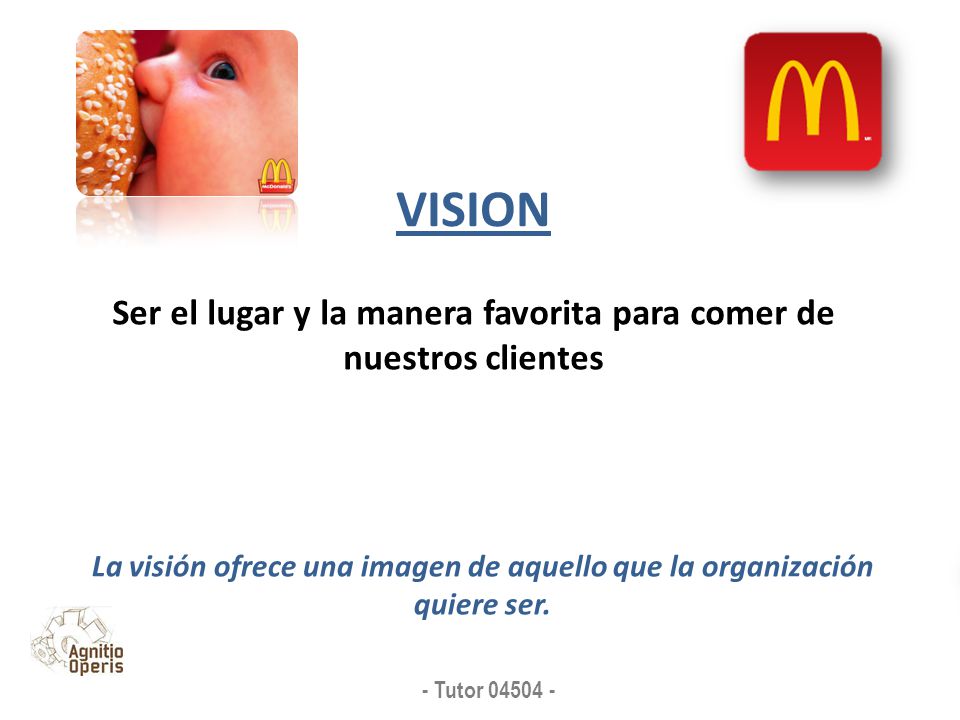 McDonald's

VISION

Ser el lugar y la manera favorita para comer de nuestros clientes

La visión ofrece una imagen de aquello que la organización quiere ser.

Agnitio Operis

- Tutor 04504 -